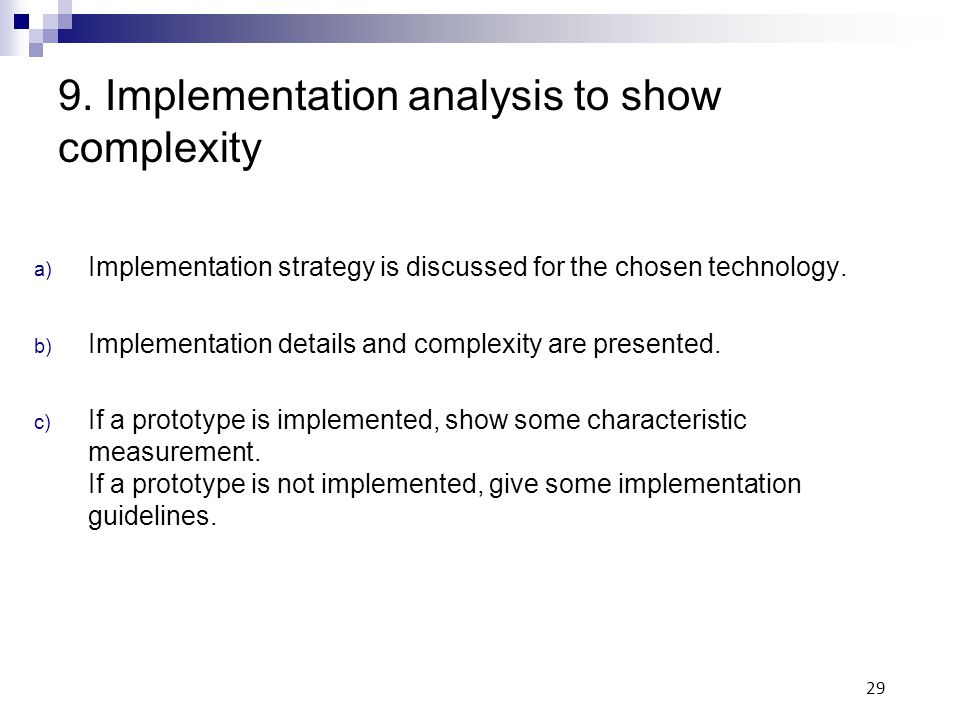 9. Implementation analysis to show complexity

a) Implementation strategy is discussed for the chosen technology.

b) Implementation details and complexity are presented.

c) If a prototype is implemented, show some characteristic measurement.
If a prototype is not implemented, give some implementation guidelines.

29